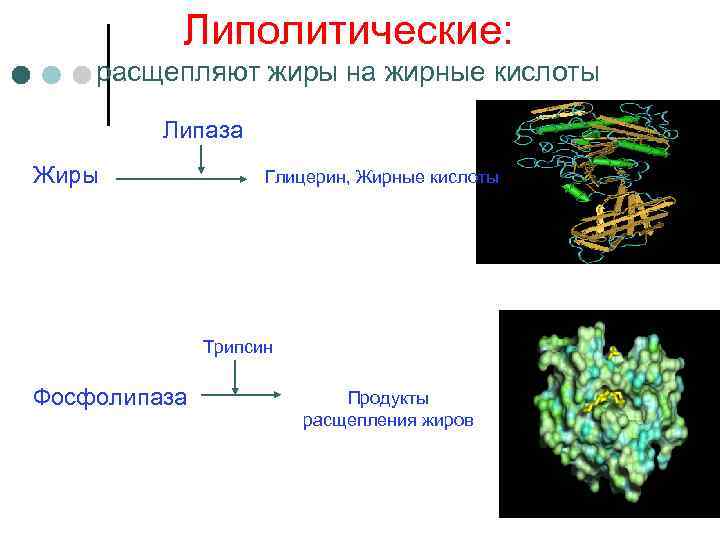 Липолитические:

расщепляют жиры на жирные кислоты

Липаза

Жиры

Глицерин, Жирные кислоты

Трипсин

Фосфолипаза

Продукты расщепления жиров